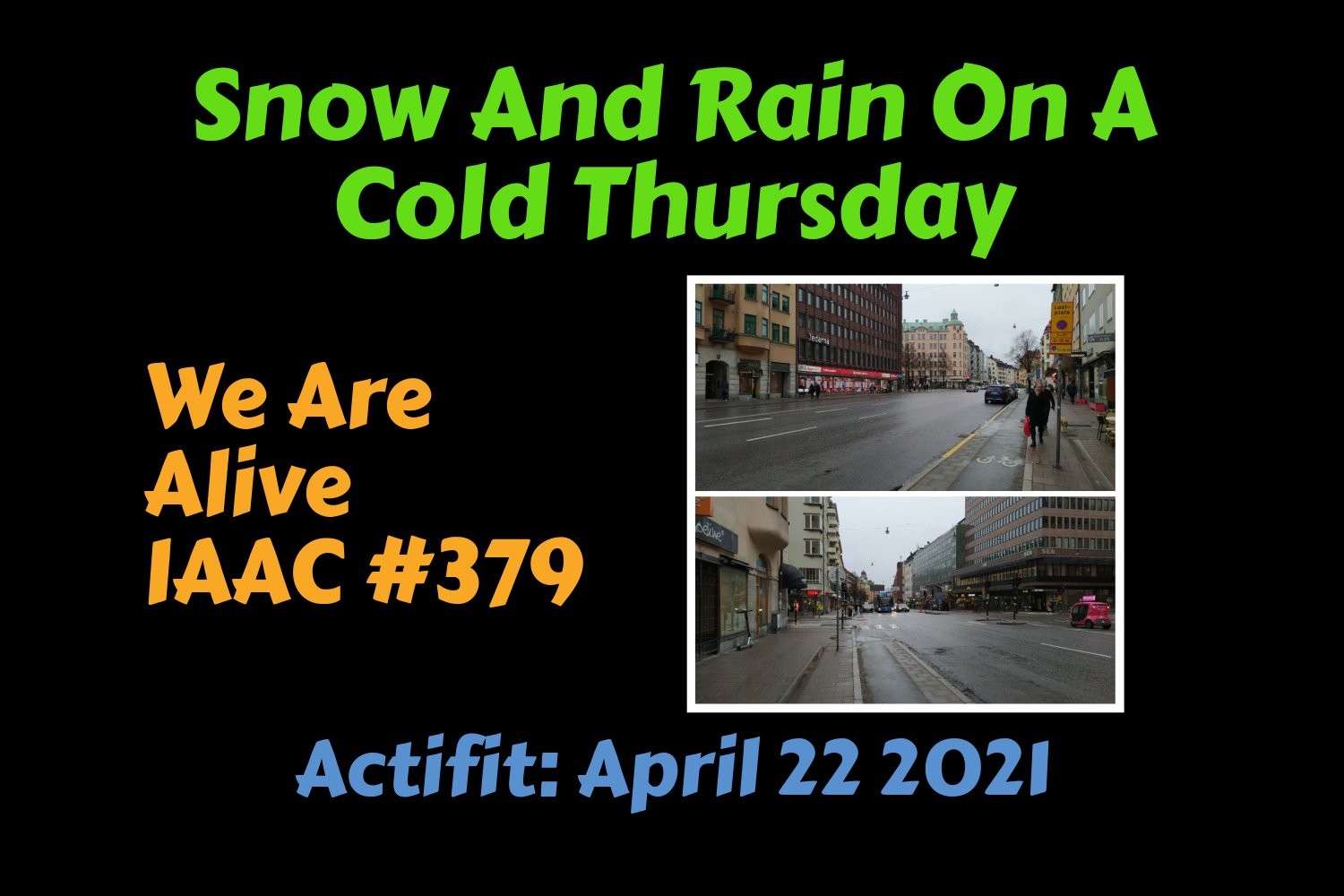 Snow And Rain On A Cold Thursday

We Are
Alive
IAAC #379

Actifit: April 22 2021